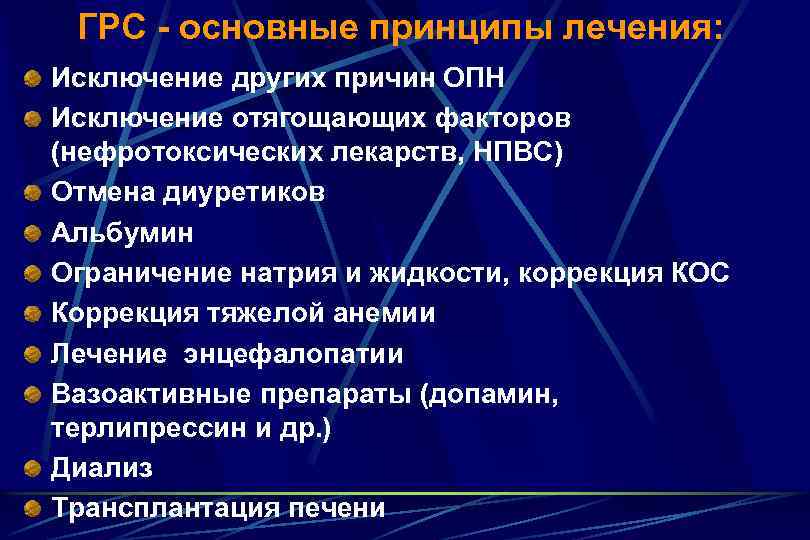 ГРС - основные принципы лечения:

Исключение других причин ОПН

Исключение отягощающих факторов (нефротоксических лекарств, НПВС)

Отмена диуретиков

Альбумин

Ограничение натрия и жидкости, коррекция КОС

Коррекция тяжелой анемии

Лечение энцефалопатии

Вазоактивные препараты (допамин, терлипрессин и др.)

Диализ

Трансплантация печени